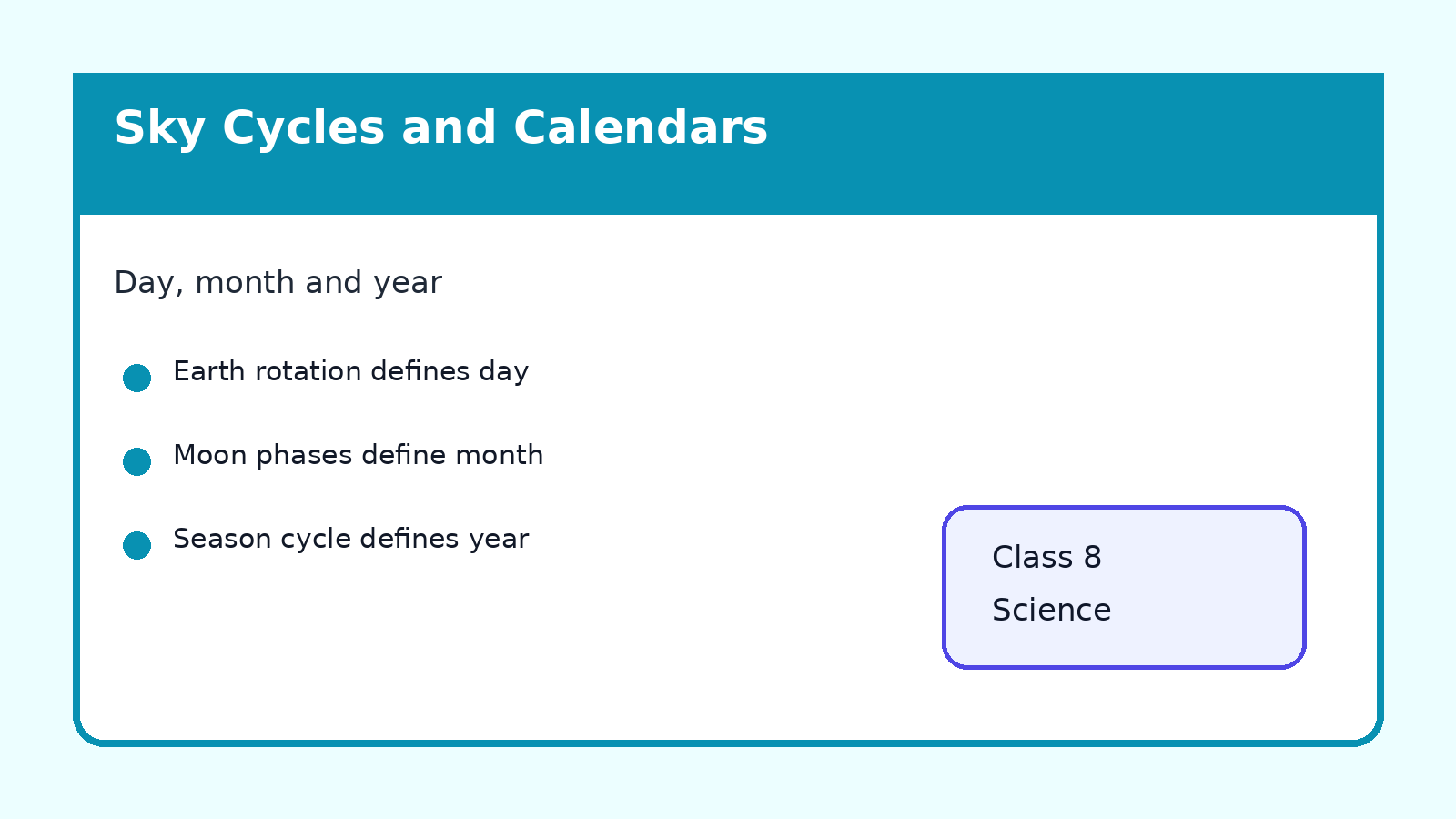 Sky Cycles and Calendars

Day, month and year

Earth rotation defines day

Moon phases define month

Season cycle defines year

Class 8
Science